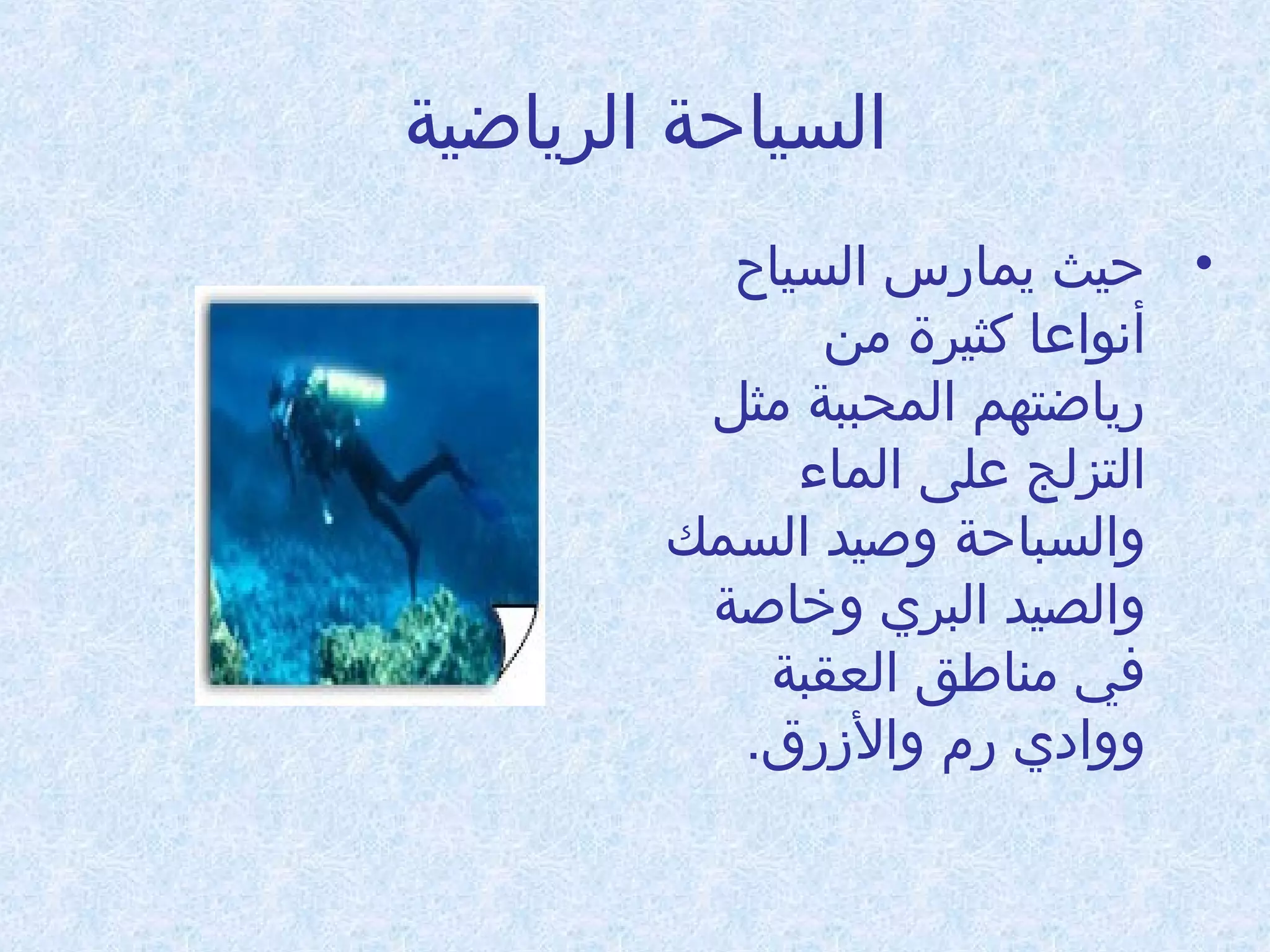 السياحة الرياضية

• حيث يمارس السياح أنواعا كثيرة من رياضتهم المحببة مثل التزلج على الماء والسباحة وصيد السمك والصيد البري وخاصة في مناطق العقبة ووادي رم والأزرق.